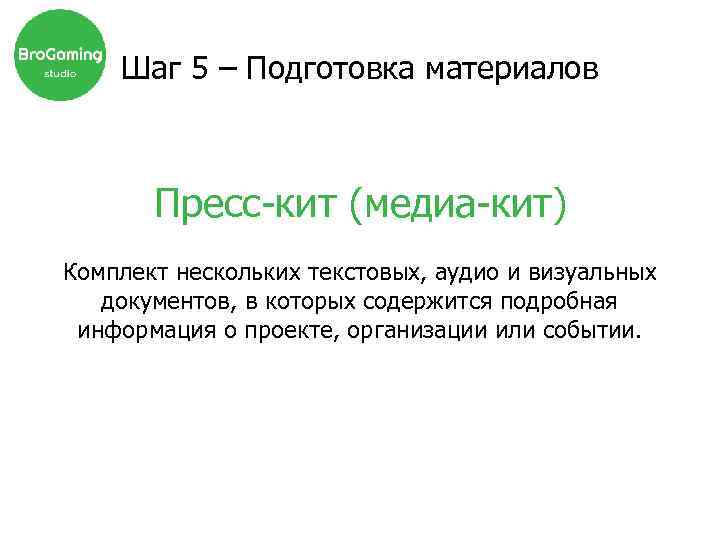 BroGaming
studio

Шаг 5 – Подготовка материалов

Пресс-кит (медиа-кит)

Комплект нескольких текстовых, аудио и визуальных документов, в которых содержится подробная информация о проекте, организации или событии.